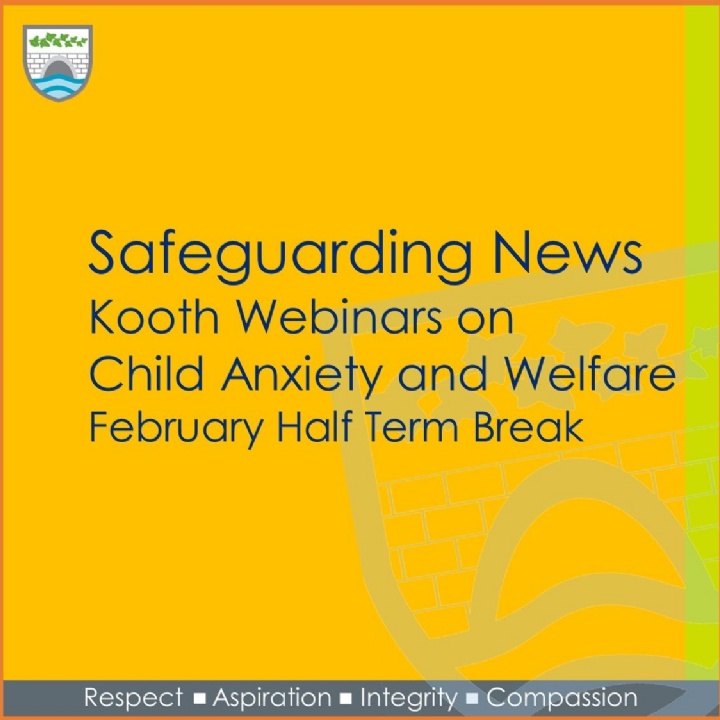 Safeguarding News
Kooth Webinars on
Child Anxiety and Welfare
February Half Term Break

Respect ■ Aspiration ■ Integrity ■ Compassion